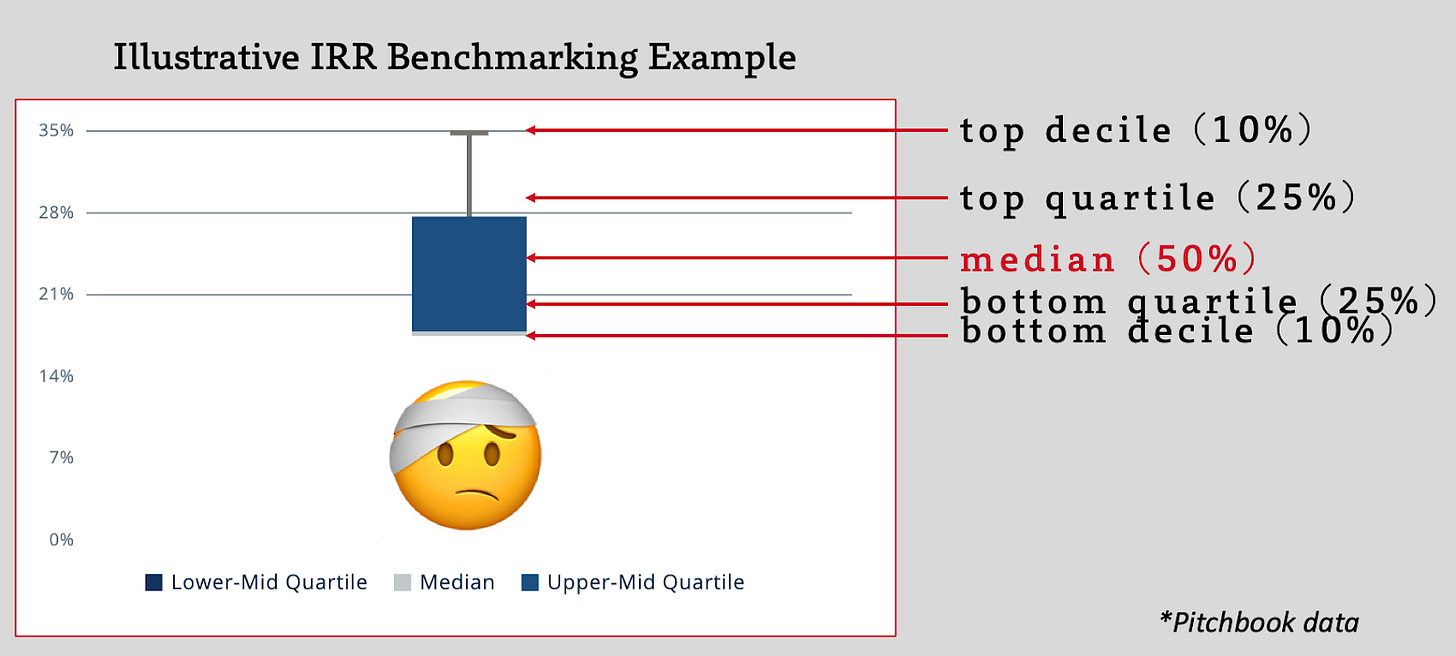 Illustrative IRR Benchmarking Example

35%
28%
21%
14%
7%
0%

top decile (10%)
top quartile (25%)
median (50%)
bottom quartile (25%)
bottom decile (10%)

Lower-Mid Quartile
Median
Upper-Mid Quartile

*Pitchbook data